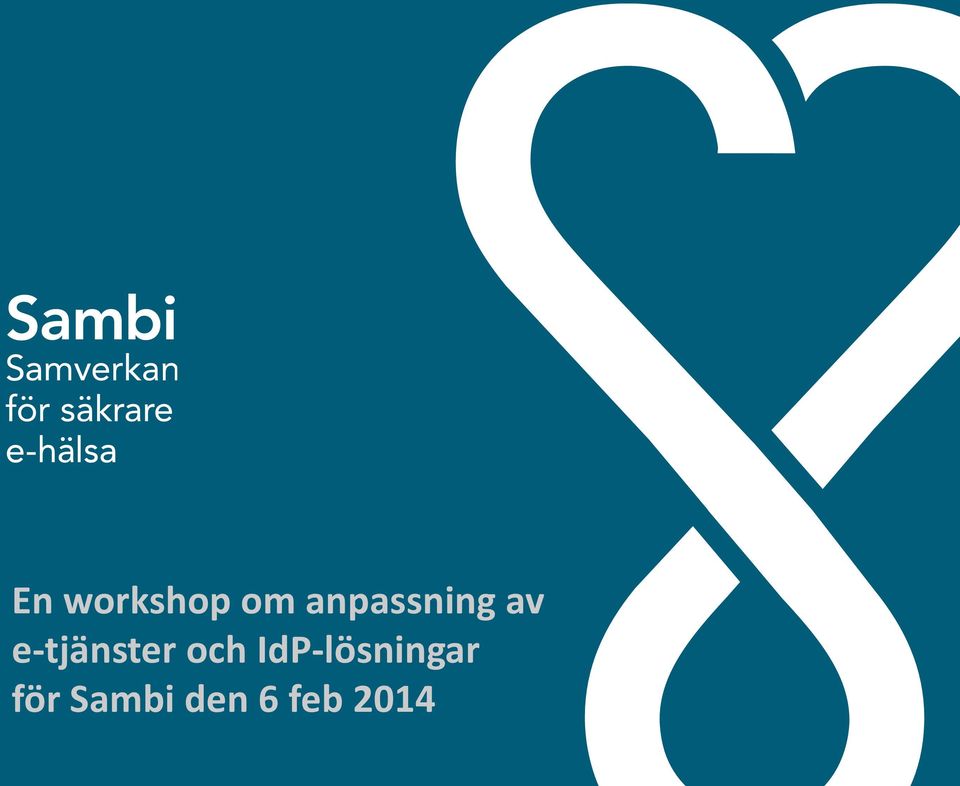 Sambi
Samverkan för säkrare e-hälsa

En workshop om anpassning av e-tjänster och IdP-lösningar för Sambi den 6 feb 2014